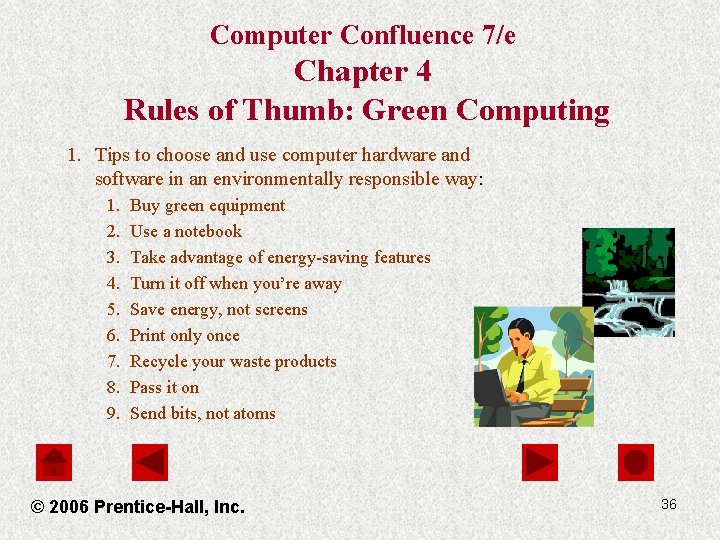 Computer Confluence 7/e
Chapter 4
Rules of Thumb: Green Computing

1. Tips to choose and use computer hardware and software in an environmentally responsible way:
   1. Buy green equipment
   2. Use a notebook
   3. Take advantage of energy-saving features
   4. Turn it off when you're away
   5. Save energy, not screens
   6. Print only once
   7. Recycle your waste products
   8. Pass it on
   9. Send bits, not atoms

© 2006 Prentice-Hall, Inc.

36